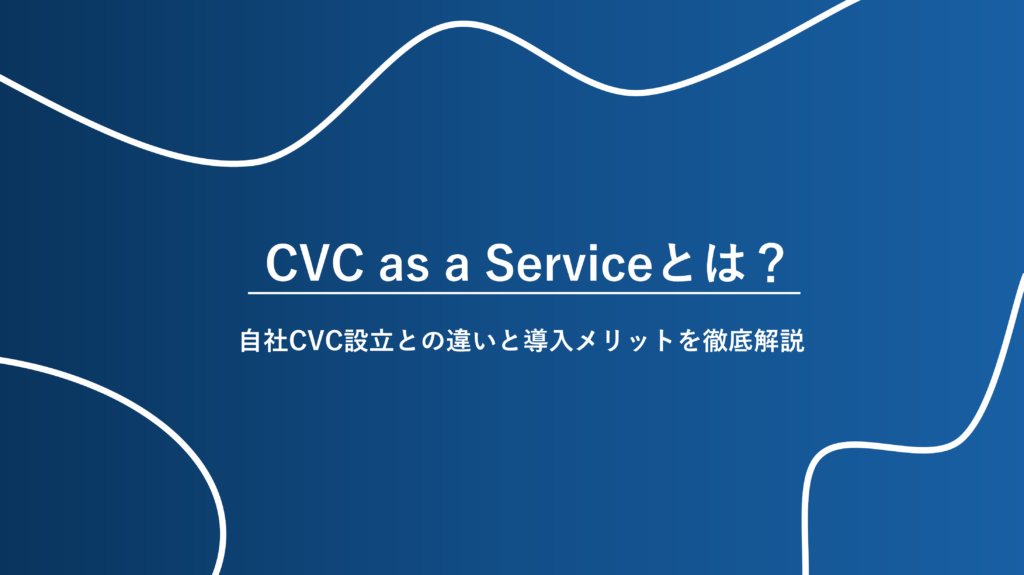 CVC as a Serviceとは？

自社CVC設立との違いと導入メリットを徹底解説